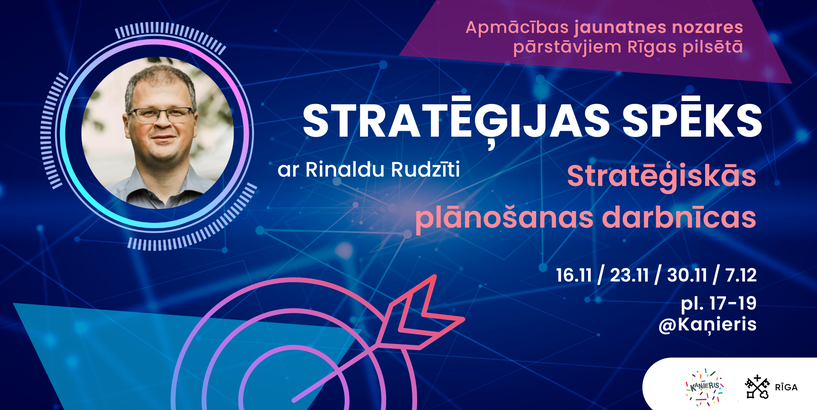 Apmācības jaunatnes nozares pārstāvjiem Rīgas pilsētā

STRATĒĢIJAS SPĒKS

ar Rinaldu Rudzīti

Stratēģiskās plānošanas darbnīcas

16.11 / 23.11 / 30.11 / 7.12

pl. 17-19
@Kaņieris

KAŅIERIS

RĪGA